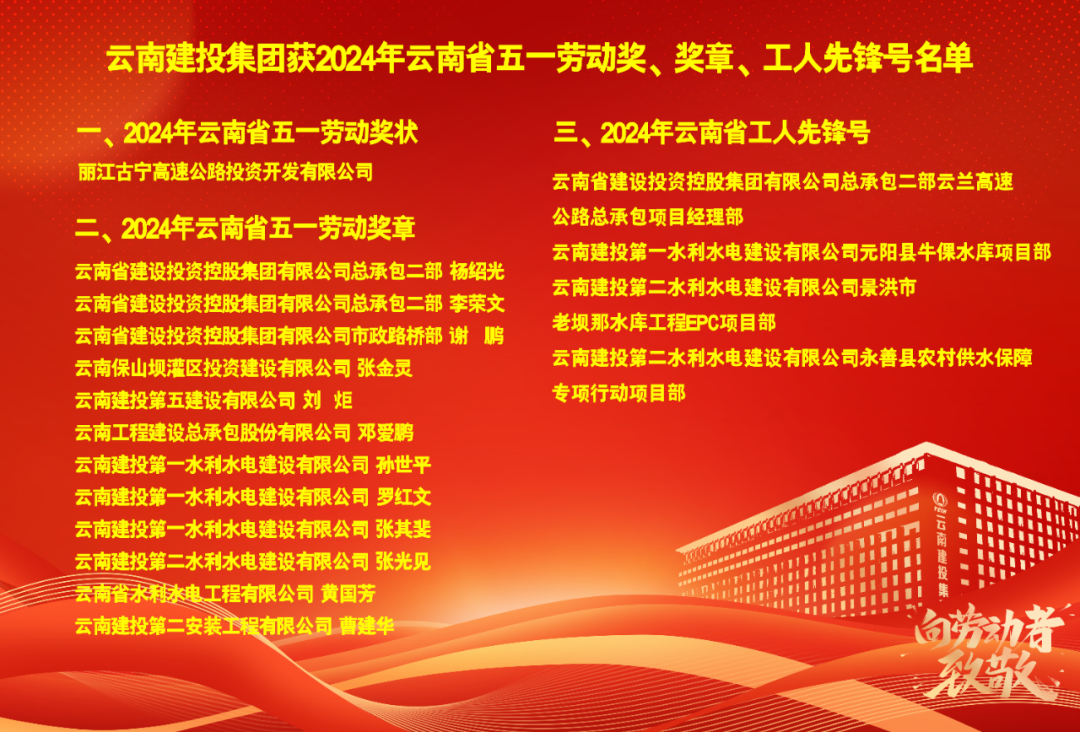 云南建投集团获2024年云南省五一劳动奖、奖章、工人先锋号名单

一、2024年云南省五一劳动奖状

丽江古宁高速公路投资开发有限公司

二、2024年云南省五一劳动奖章

云南省建设投资控股集团有限公司总承包二部 杨绍光
云南省建设投资控股集团有限公司总承包二部 李荣文
云南省建设投资控股集团有限公司市政路桥部 谢 鹏
云南保山坝灌区投资建设有限公司 张金灵
云南建投第五建设有限公司 刘 炬
云南工程建设总承包股份有限公司 邓爱鹏
云南建投第一水利水电建设有限公司 孙世平
云南建投第一水利水电建设有限公司 罗红文
云南建投第一水利水电建设有限公司 张其斐
云南建投第二水利水电建设有限公司 张光见
云南省水利水电工程有限公司 黄国芳
云南建投第二安装工程有限公司 曹建华

三、2024年云南省工人先锋号

云南省建设投资控股集团有限公司总承包二部云兰高速公路总承包项目经理部
云南建投第一水利水电建设有限公司元阳县牛倮水库项目部
云南建投第二水利水电建设有限公司景洪市老坝那水库工程EPC项目部
云南建投第二水利水电建设有限公司永善县农村供水保障专项行动项目部

云南建投集

向劳动者致敬